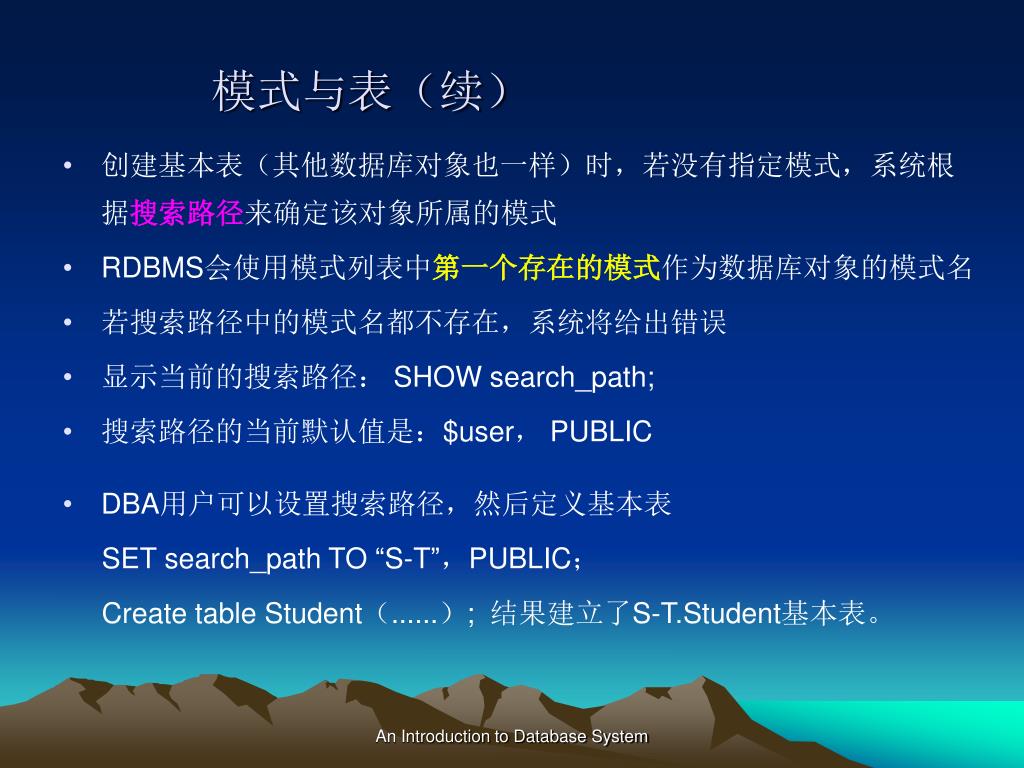 模式与表（续）

• 创建基本表（其他数据库对象也一样）时，若没有指定模式，系统根据搜索路径来确定该对象所属的模式

• RDBMS会使用模式列表中第一个存在的模式作为数据库对象的模式名

• 若搜索路径中的模式名都不存在，系统将给出错误

• 显示当前的搜索路径： SHOW search_path;

• 搜索路径的当前默认值是：$user， PUBLIC

• DBA用户可以设置搜索路径，然后定义基本表

SET search_path TO “S-T”，PUBLIC；

Create table Student（......）; 结果建立了S-T.Student基本表。

An Introduction to Database System